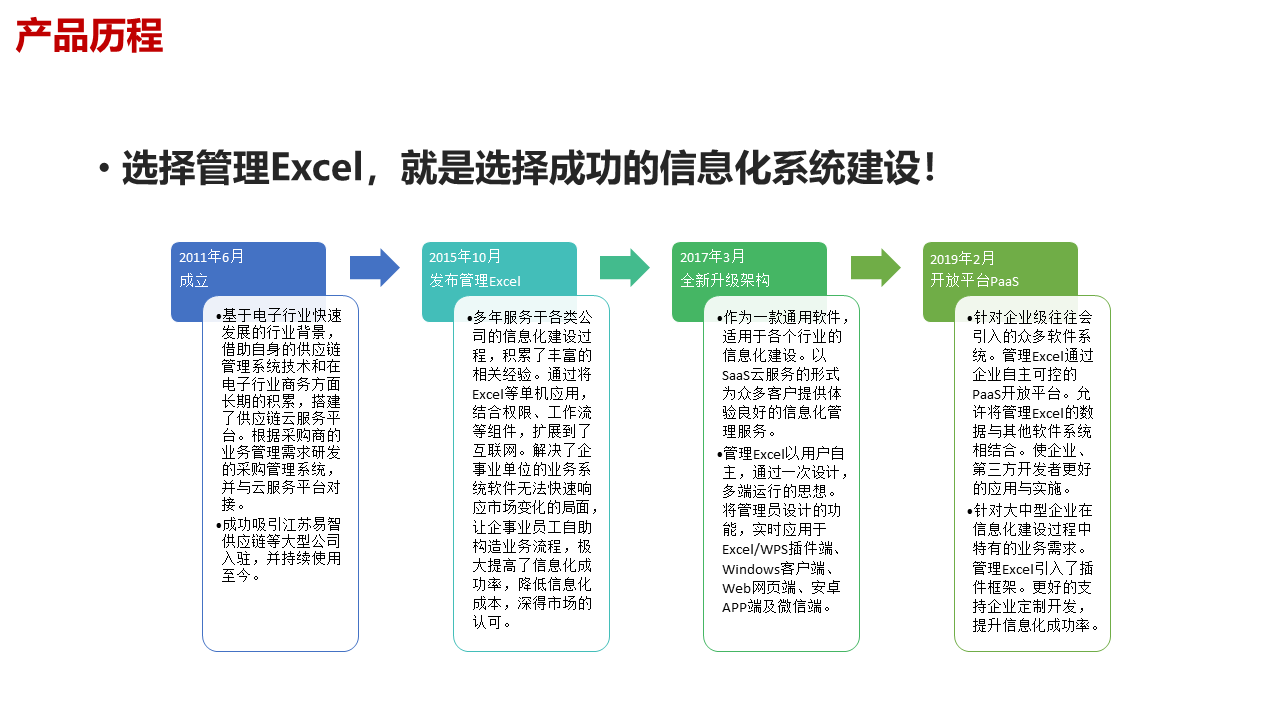 产品历程

• 选择管理Excel，就是选择成功的信息化系统建设！

2011年6月
成立

•基于电子行业快速发展的行业背景，借助自身的供应链管理系统技术和在电子行业商务方面长期的积累，搭建了供应链云服务平台。根据采购商的业务管理需求研发的采购管理系统，并与云服务平台对接。
•成功吸引江苏易智供应链等大型公司入驻，并持续使用至今。

2015年10月
发布管理Excel

•多年服务于各类公司的信息化建设过程，积累了丰富的相关经验。通过将Excel等单机应用，结合权限、工作流等组件，扩展到了互联网。解决了企事业单位的业务系统软件无法快速响应市场变化的局面，让企事业员工自助构造业务流程，极大提高了信息化成功率，降低信息化成本，深得市场的认可。

2017年3月
全新升级架构

•作为一款通用软件，适用于各个行业的信息化建设。以SaaS云服务的形式为众多客户提供体验良好的信息化管理服务。
•管理Excel以用户自主，通过一次设计，多端运行的思想。将管理员设计的功能，实时应用于Excel/WPS插件端、Windows客户端、Web网页端、安卓APP端及微信端。

2019年2月
开放平台PaaS

•针对企业级往往会引入的众多软件系统。管理Excel通过企业自主可控的PaaS开放平台。允许将管理Excel的数据与其他软件系统相结合。使企业、第三方开发者更好的应用与实施。
•针对大中型企业在信息化建设过程中特有的业务需求。管理Excel引入了插件框架。更好的支持企业定制开发，提升信息化成功率。